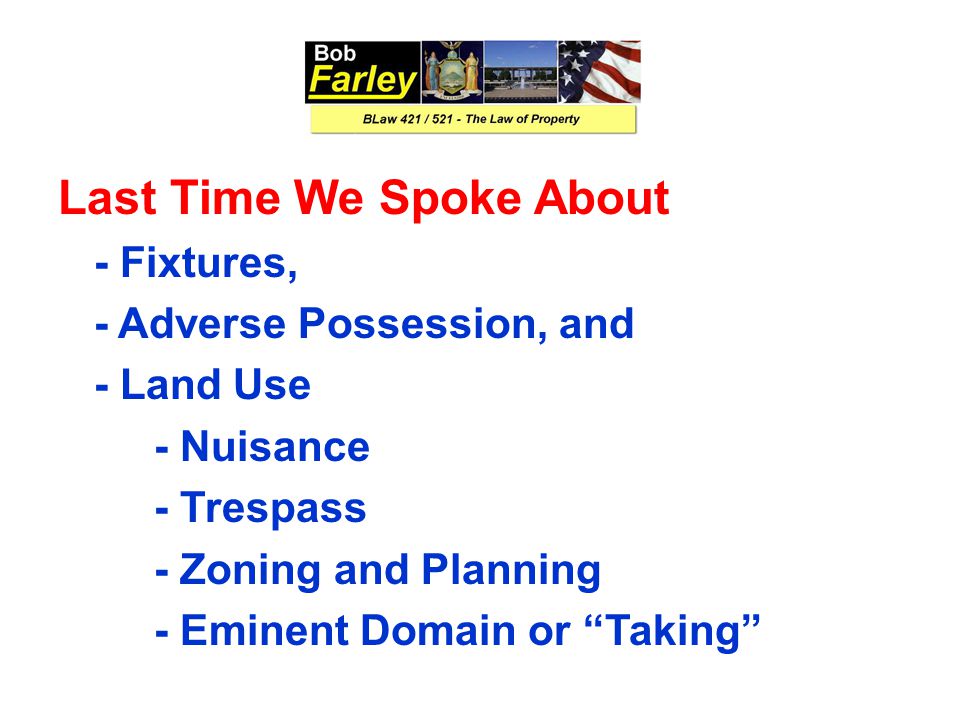 Bob Farley

BLaw 421 / 521 - The Law of Property

Last Time We Spoke About

- Fixtures,

- Adverse Possession, and

- Land Use

- Nuisance

- Trespass

- Zoning and Planning

- Eminent Domain or “Taking”